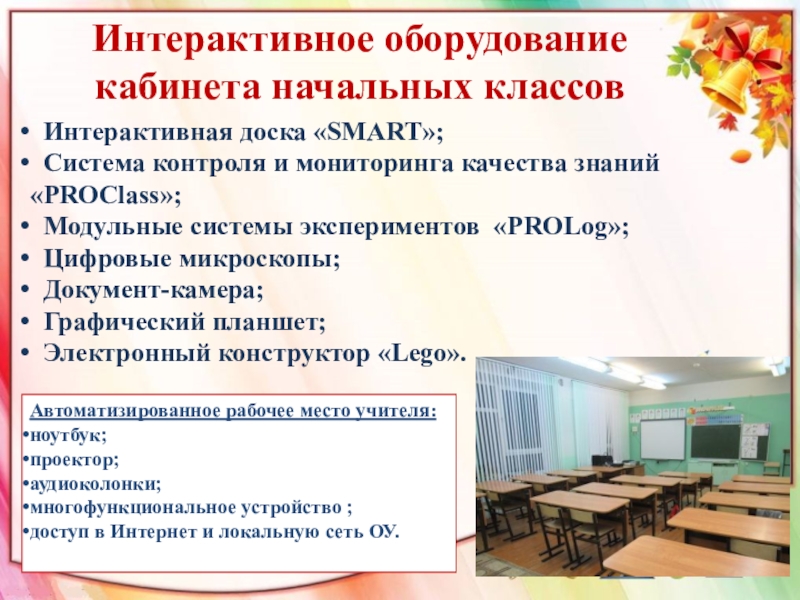 Интерактивное оборудование кабинета начальных классов

• Интерактивная доска «SMART»;
• Система контроля и мониторинга качества знаний «PROClass»;
• Модульные системы экспериментов «PROLog»;
• Цифровые микроскопы;
• Документ-камера;
• Графический планшет;
• Электронный конструктор «Lego».

Автоматизированное рабочее место учителя:
•ноутбук;
•проектор;
•аудиоколонки;
•многофункциональное устройство ;
•доступ в Интернет и локальную сеть ОУ.